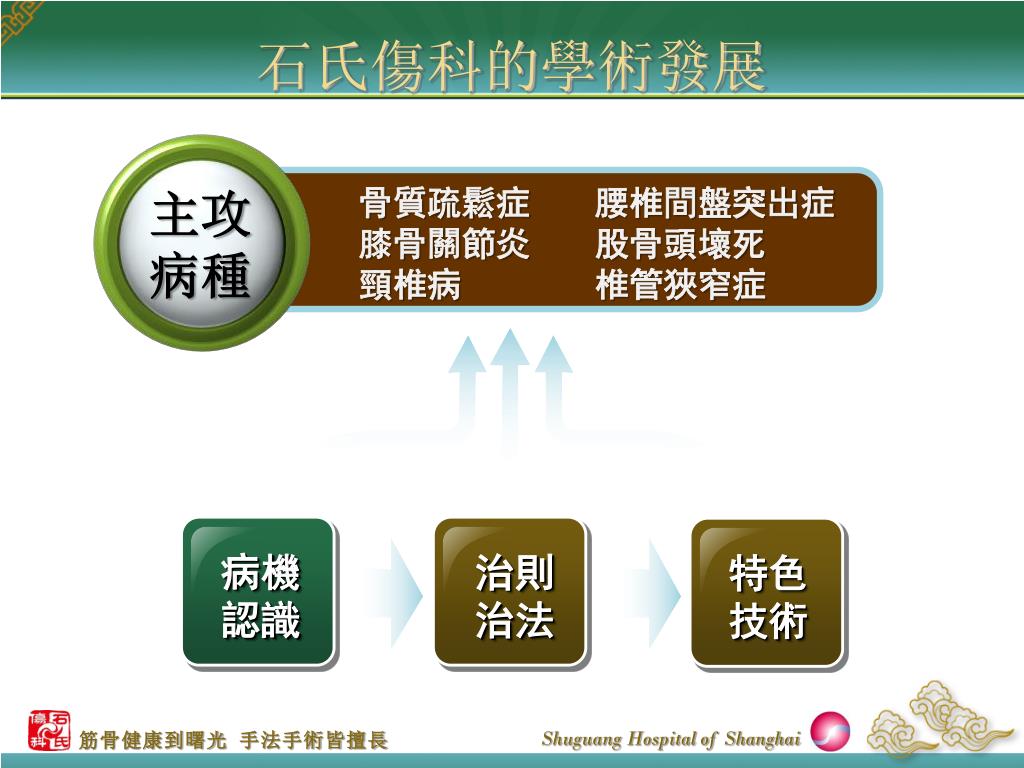 石氏傷科的學術發展

主攻病種

骨質疏鬆症
膝骨關節炎
頸椎病

腰椎間盤突出症
股骨頭壞死
椎管狹窄症

病機認識

治則治法

特色技術

石氏傷科

筋骨健康到曙光 手法手術皆擅長

Shuguang Hospital of Shanghai